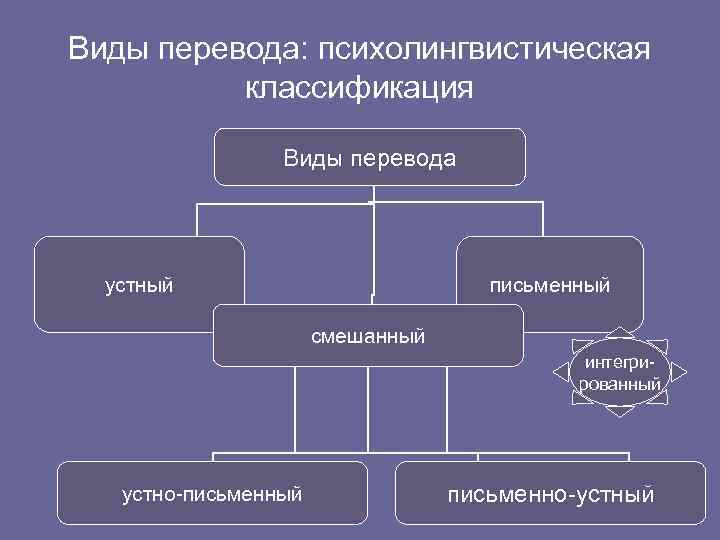 Виды перевода: психолингвистическая классификация

Виды перевода

устный

письменный

смешанный

интегри-рованный

устно-письменный

письменно-устный